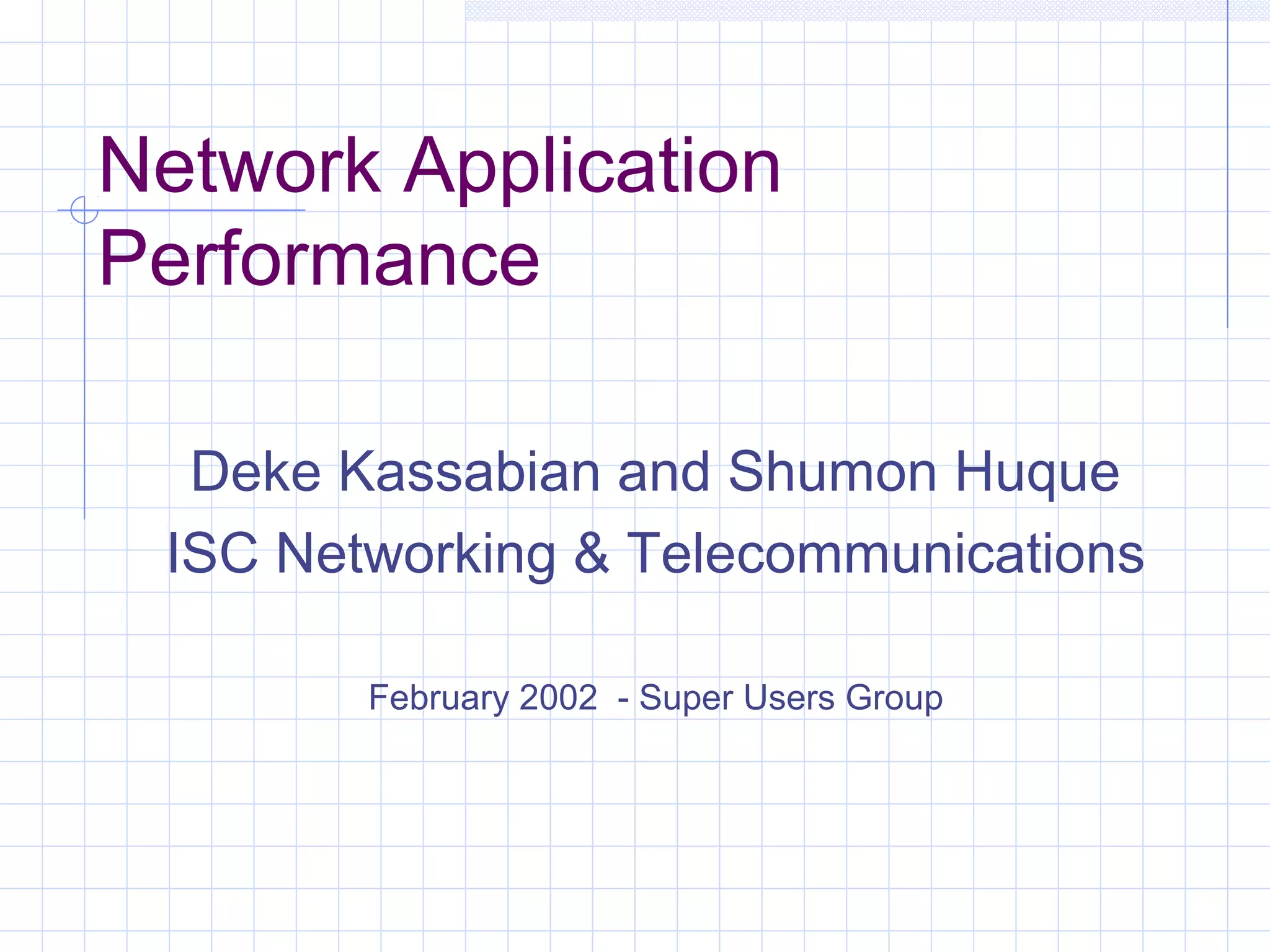 Network Application Performance

Deke Kassabian and Shumon Huque
ISC Networking & Telecommunications

February 2002 - Super Users Group